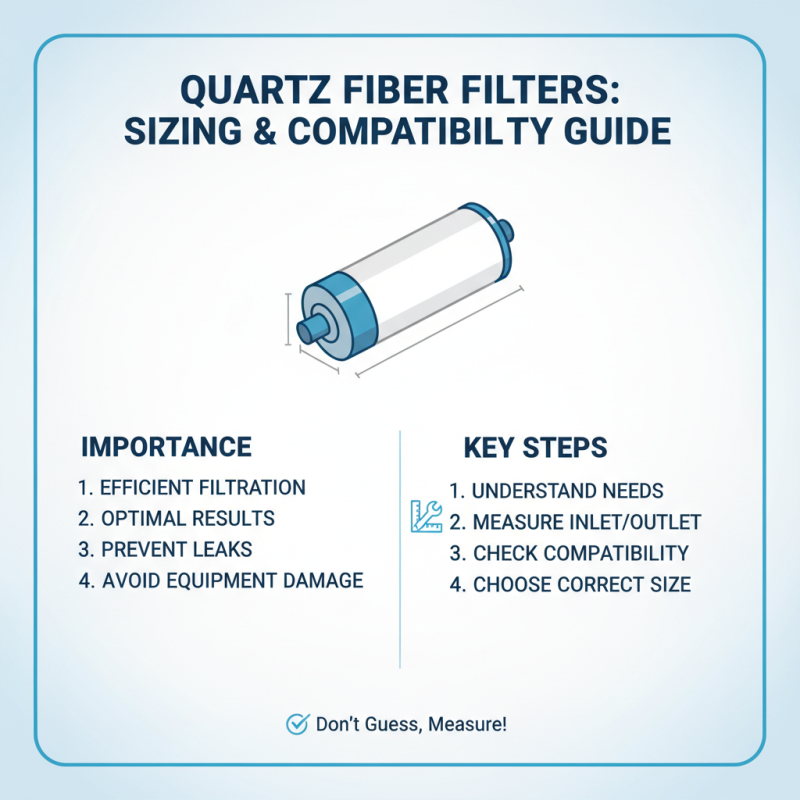 QUARTZ FIBER FILTERS:
SIZING & COMPATIBILTY GUIDE

IMPORTANCE

1. EFFICIENT FILTRATION
2. OPTIMAL RESULTS
3. PREVENT LEAKS
4. AVOID EQUIPMENT DAMAGE

KEY STEPS

1. UNDERSTAND NEEDS
2. MEASURE INLET/OUTLET
3. CHECK COMPATIBILITY
4. CHOOSE CORRECT SIZE

Don't Guess, Measure!